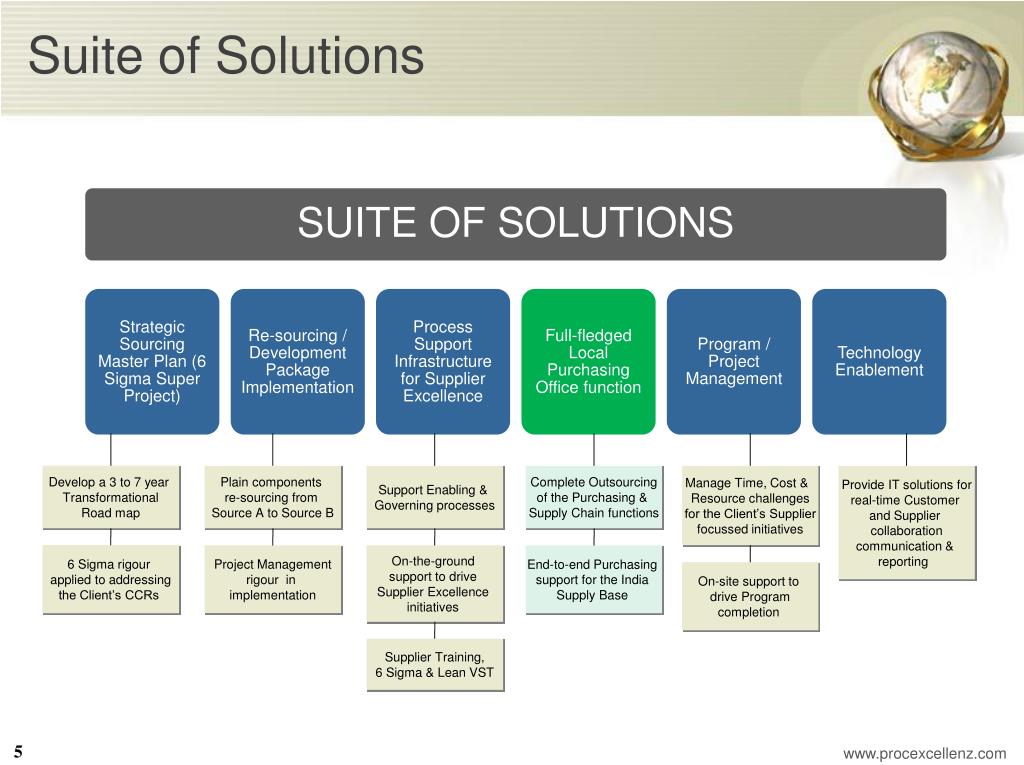 Suite of Solutions

SUITE OF SOLUTIONS

Strategic Sourcing Master Plan (6 Sigma Super Project)

Develop a 3 to 7 year Transformational Road map

6 Sigma rigour applied to addressing the Client's CCRs

Re-sourcing / Development Package Implementation

Plain components re-sourcing from Source A to Source B

Project Management rigour in implementation

Process Support Infrastructure for Supplier Excellence

Support Enabling & Governing processes

On-the-ground support to drive Supplier Excellence initiatives

Supplier Training, 6 Sigma & Lean VST

Full-fledged Local Purchasing Office function

Complete Outsourcing of the Purchasing & Supply Chain functions

End-to-end Purchasing support for the India Supply Base

Program / Project Management

Manage Time, Cost & Resource challenges for the Client's Supplier focussed initiatives

On-site support to drive Program completion

Technology Enablement

Provide IT solutions for real-time Customer and Supplier collaboration communication & reporting

5

www.procexcellenz.com